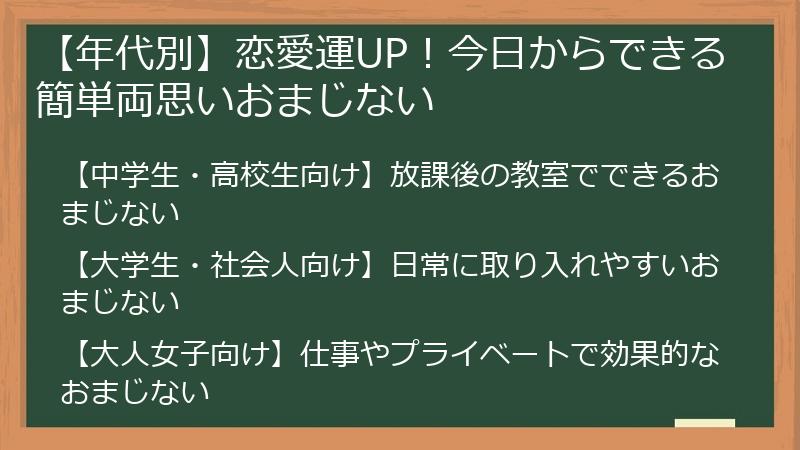 【年代別】恋愛運UP！今日からできる簡単両思いおまじない

【中学生・高校生向け】放課後の教室でできるおまじない

【大学生・社会人向け】日常に取り入れやすいおまじない

【大人女子向け】仕事やプライベートで効果的なおまじない